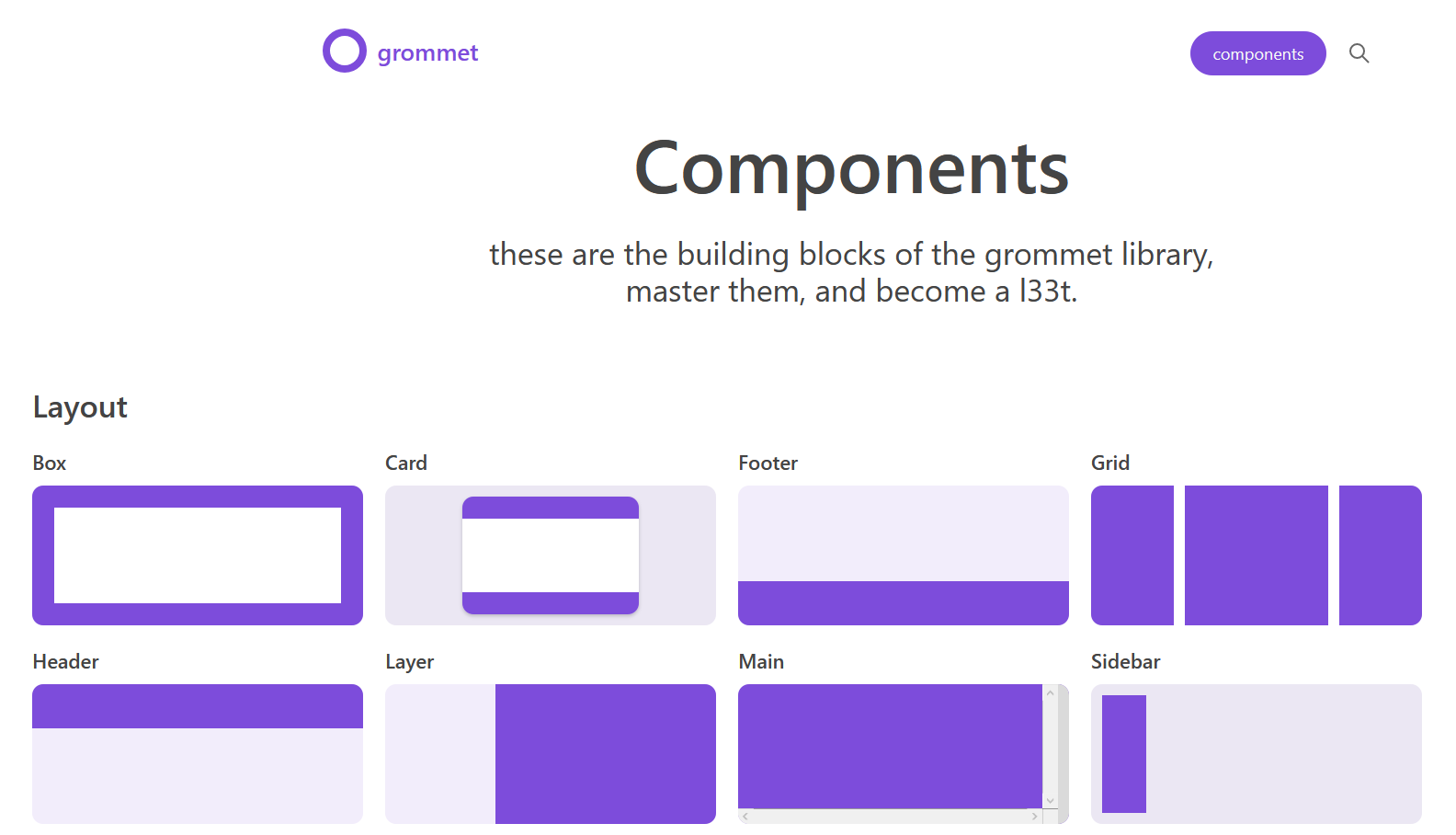 grommet

components

Components

these are the building blocks of the grommet library, master them, and become a l33t.

Layout

Box

Card

Footer

Grid

Header

Layer

Main

Sidebar